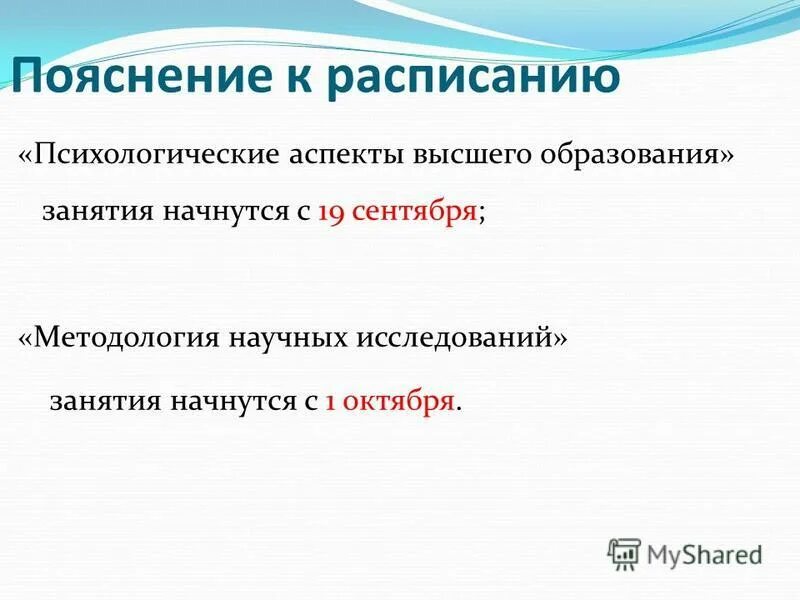 Пояснение к расписанию

«Психологические аспекты высшего образования»

занятия начнутся с 19 сентября;

«Методология научных исследований»

занятия начнутся с 1 октября.

MyShared